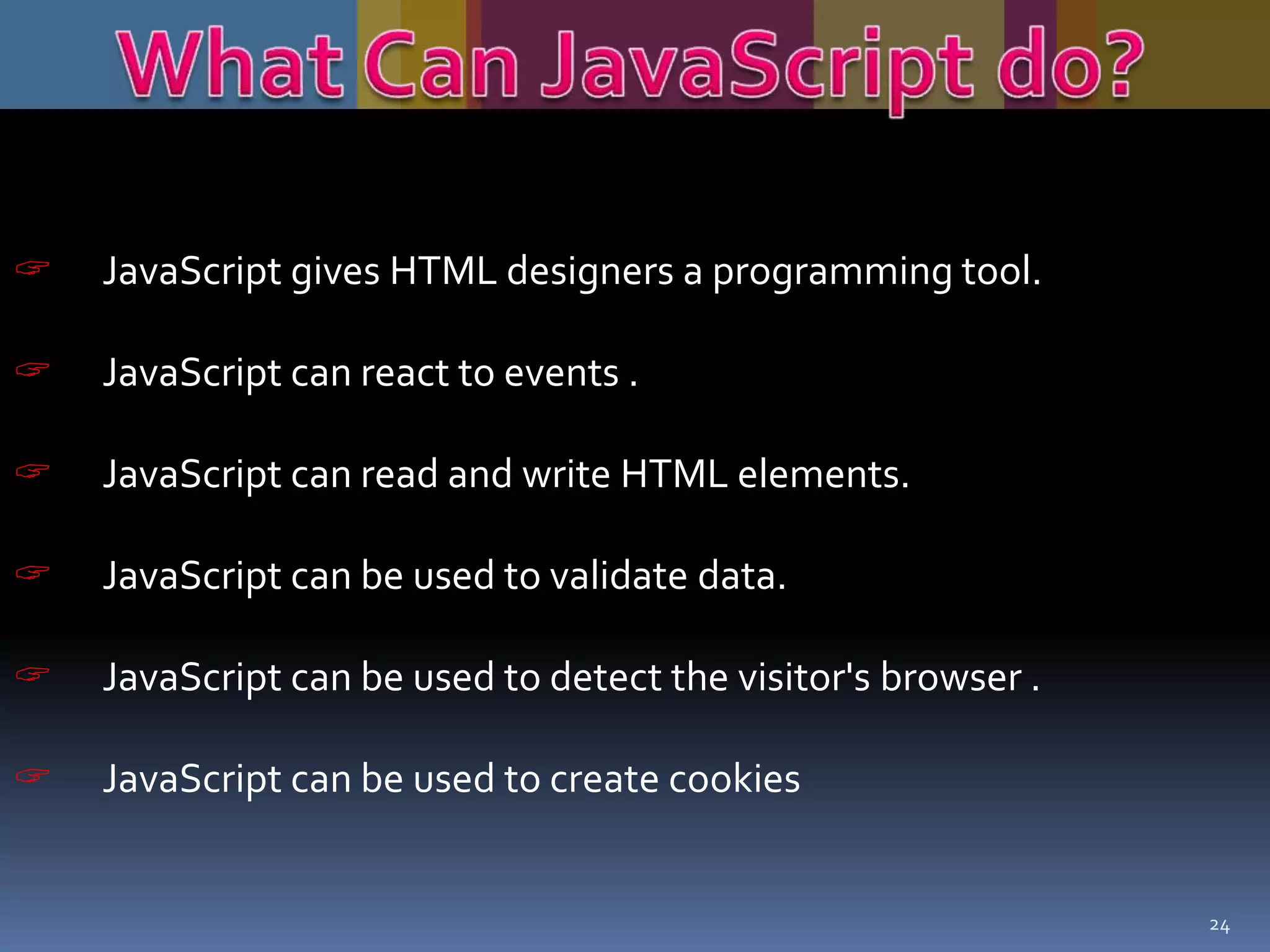 What Can JavaScript do?

☞ JavaScript gives HTML designers a programming tool.

☞ JavaScript can react to events .

☞ JavaScript can read and write HTML elements.

☞ JavaScript can be used to validate data.

☞ JavaScript can be used to detect the visitor's browser .

☞ JavaScript can be used to create cookies

24